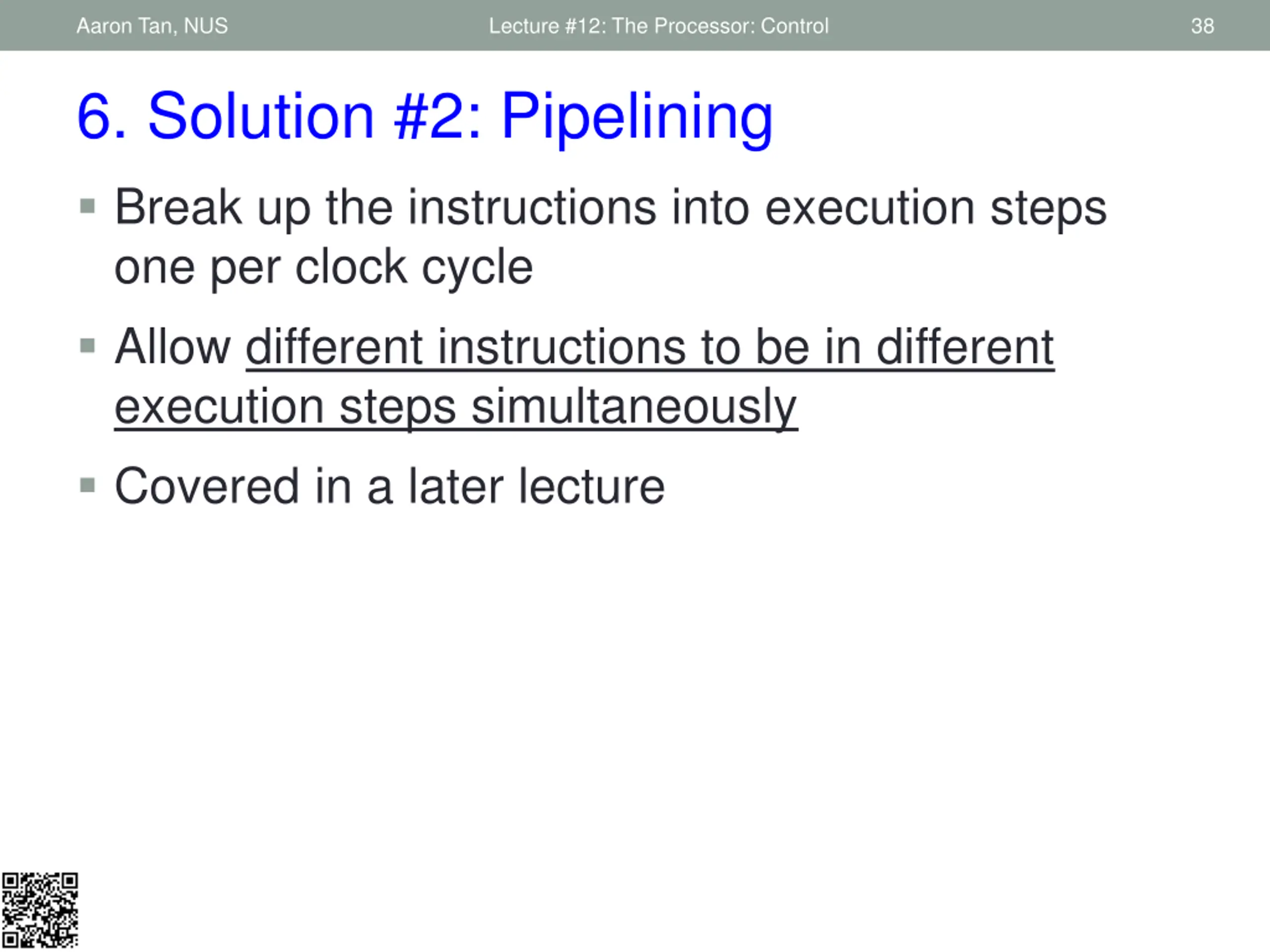 Aaron Tan, NUS Lecture #12: The Processor: Control 38

6. Solution #2: Pipelining

▪ Break up the instructions into execution steps one per clock cycle

▪ Allow different instructions to be in different execution steps simultaneously

▪ Covered in a later lecture